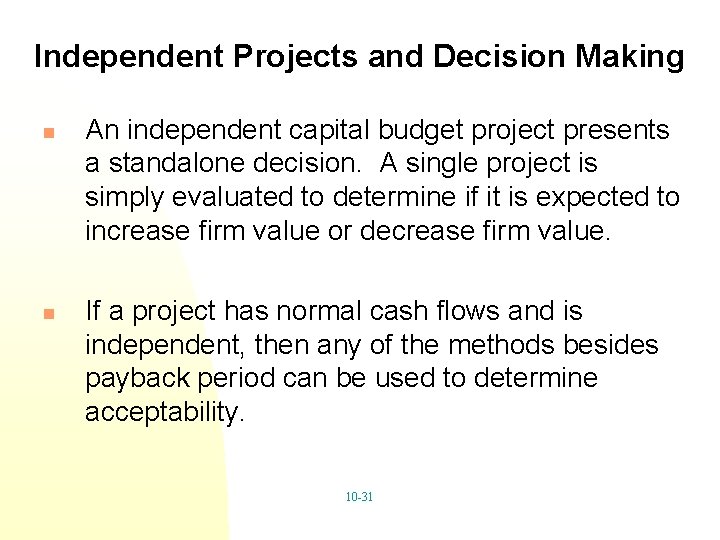 Independent Projects and Decision Making

An independent capital budget project presents a standalone decision. A single project is simply evaluated to determine if it is expected to increase firm value or decrease firm value.

If a project has normal cash flows and is independent, then any of the methods besides payback period can be used to determine acceptability.

10-31